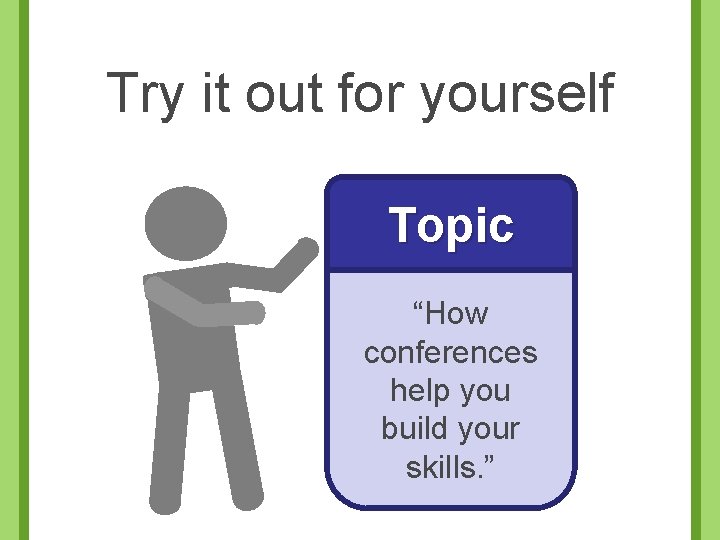 Try it out for yourself

Topic

"How conferences help you build your skills."